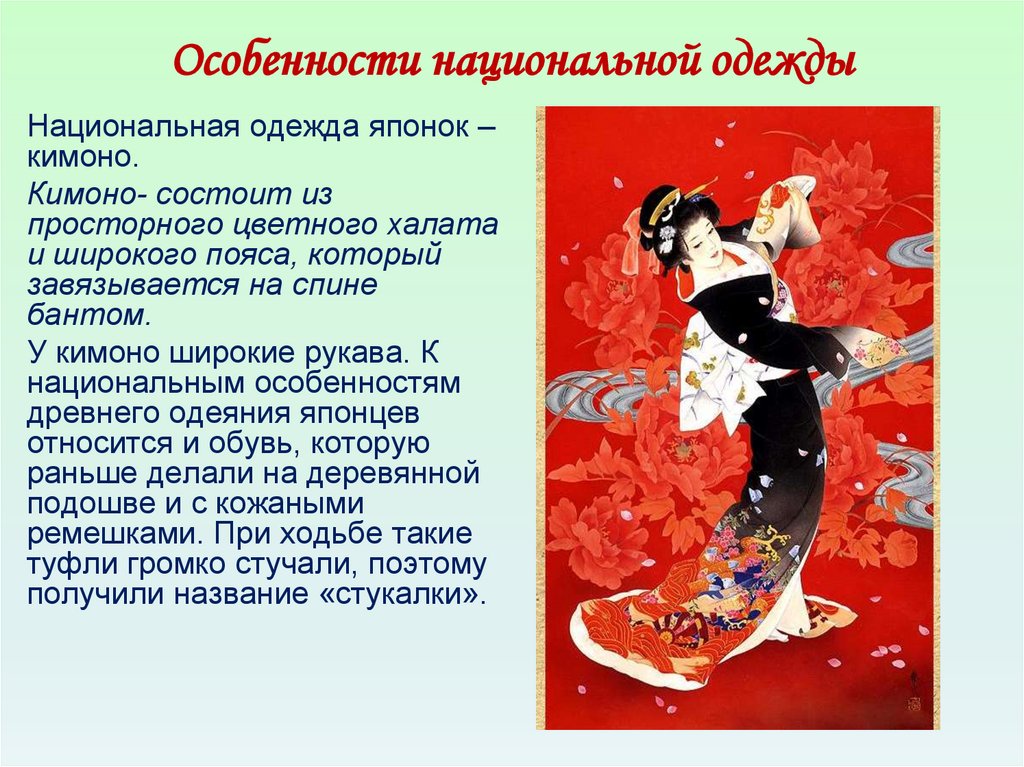 Особенности национальной одежды

Национальная одежда японок – кимоно.

Кимоно- состоит из просторного цветного халата и широкого пояса, который завязывается на спине бантом.

У кимоно широкие рукава. К национальным особенностям древнего одеяния японцев относится и обувь, которую раньше делали на деревянной подошве и с кожаными ремешками. При ходьбе такие туфли громко стучали, поэтому получили название «стукалки».